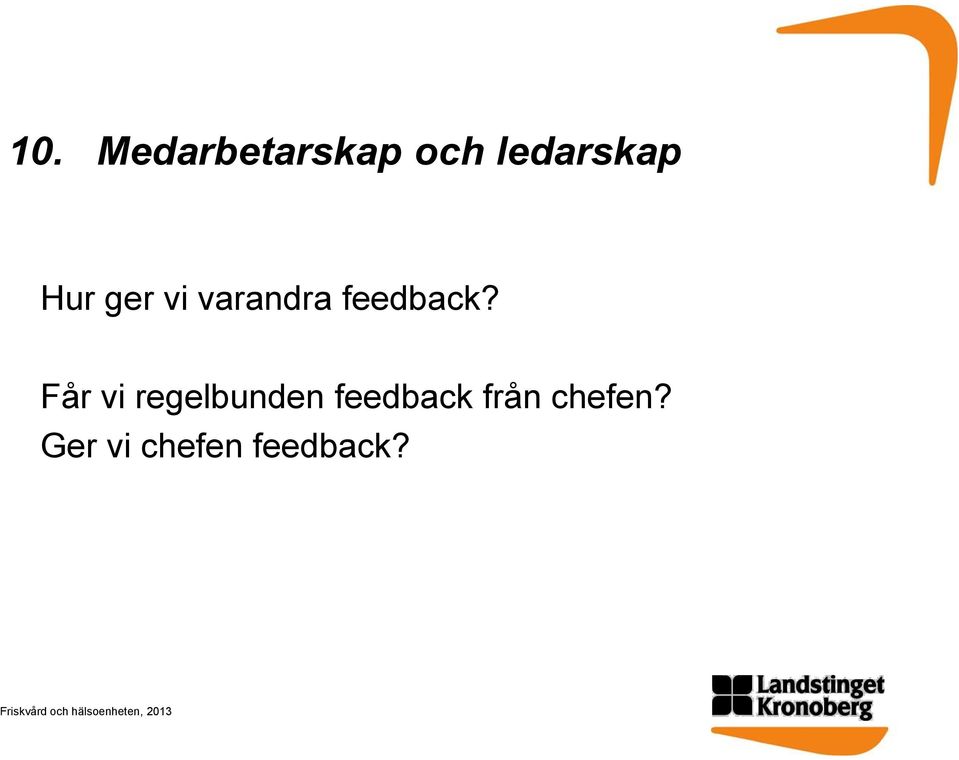 10. Medarbetarskap och ledarskap

Hur ger vi varandra feedback?

Får vi regelbunden feedback från chefen?
Ger vi chefen feedback?

Friskvård och hälsoenheten, 2013

Landstinget Kronoberg